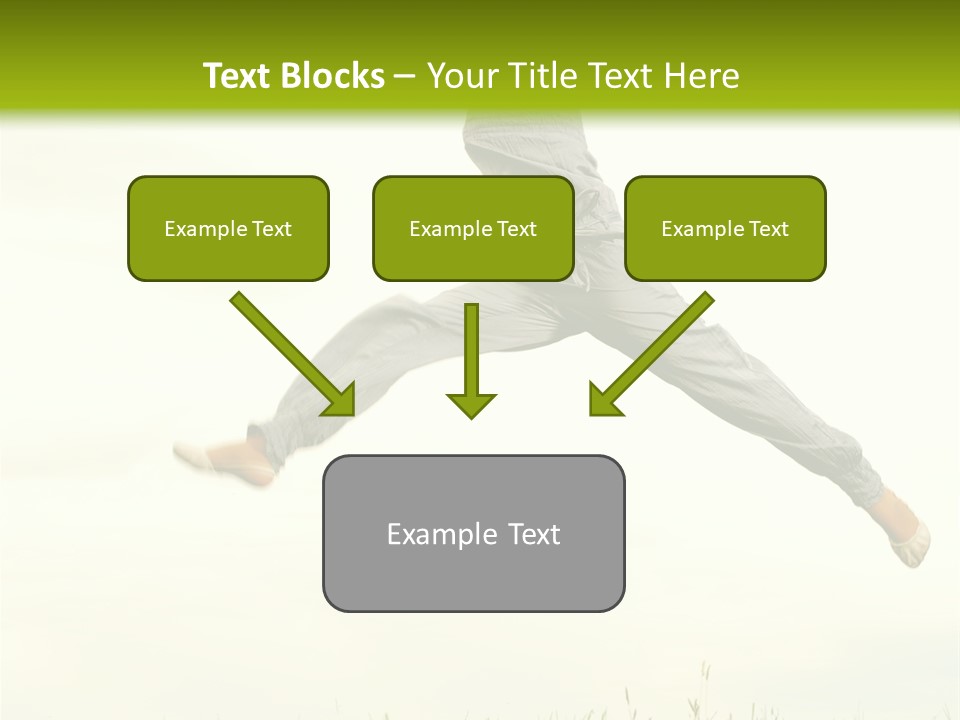 Text Blocks – Your Title Text Here

Example Text

Example Text

Example Text

Example Text